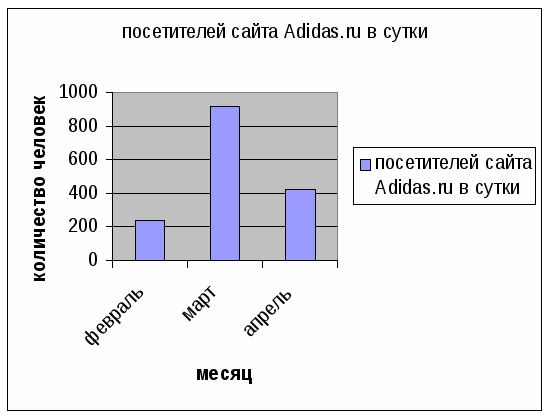 посетителей сайта Adidas.ru в сутки

количество человек

1000
800
600
400
200
0

февраль
март
апрель

месяц

посетителей сайта Adidas.ru в сутки